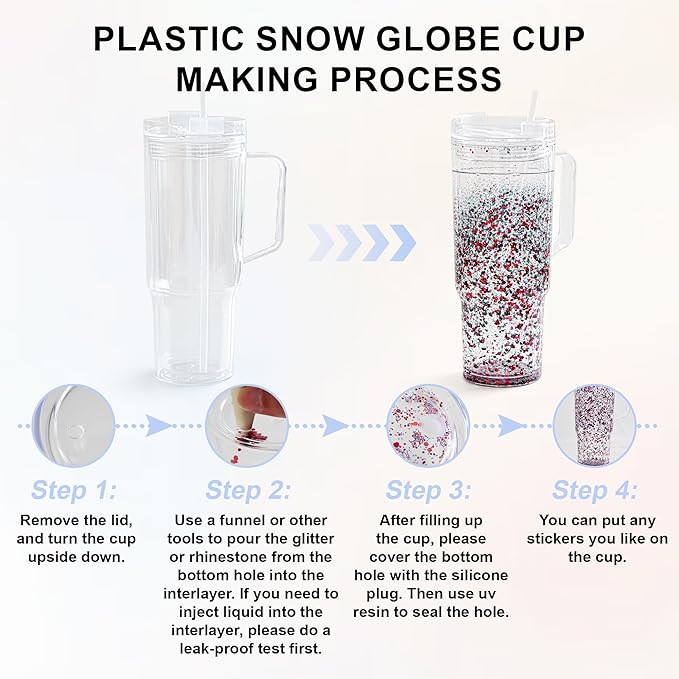 PLASTIC SNOW GLOBE CUP MAKING PROCESS

Step 1:
Remove the lid, and turn the cup upside down.

Step 2:
Use a funnel or other tools to pour the glitter or rhinestone from the bottom hole into the interlayer. If you need to inject liquid into the interlayer, please do a leak-proof test first.

Step 3:
After filling up the cup, please cover the bottom hole with the silicone plug. Then use uv resin to seal the hole.

Step 4:
You can put any stickers you like on the cup.